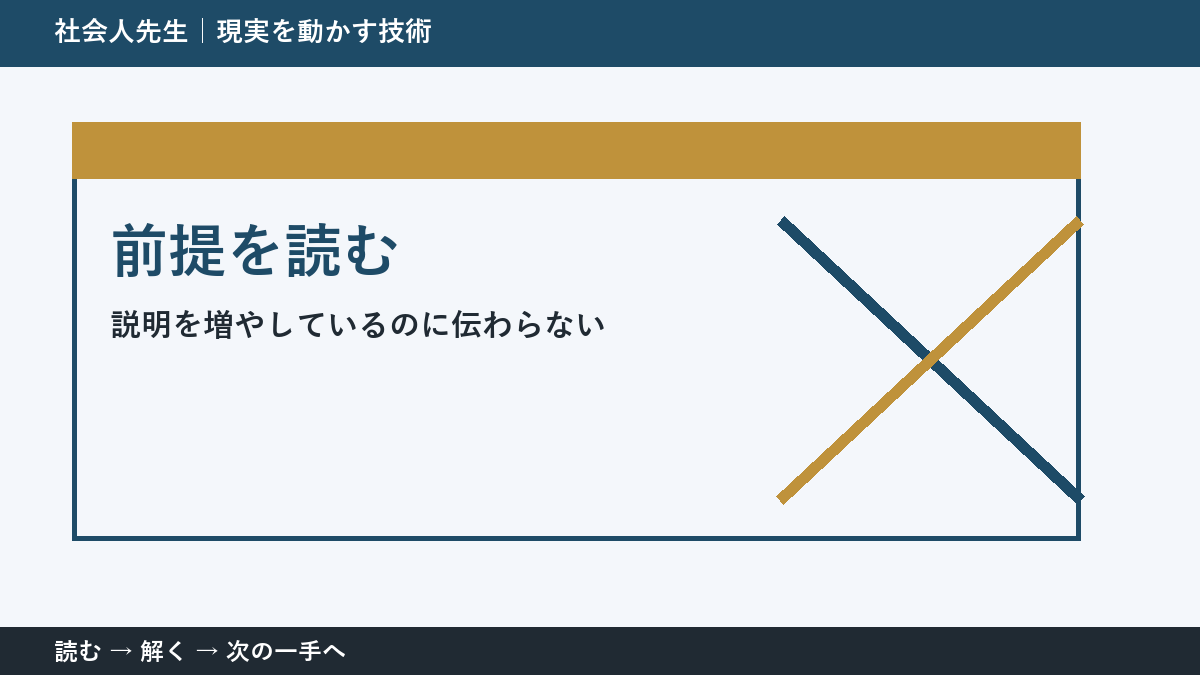 社会人先生｜現実を動かす技術

前提を読む

説明を増やしているのに伝わらない

読む → 解く → 次の一手へ